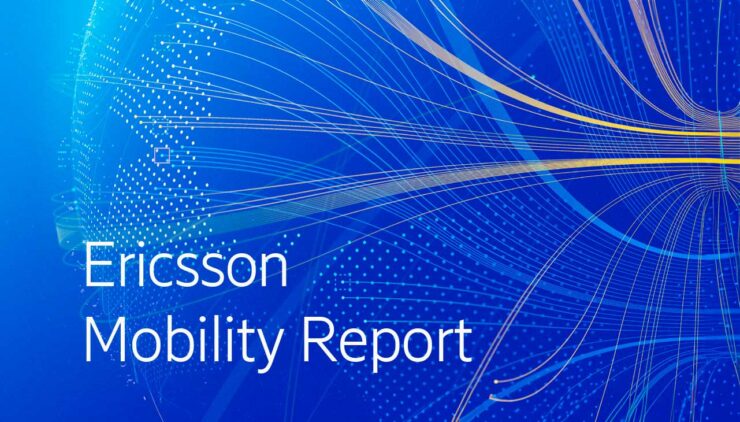 Ericsson
Mobility Report